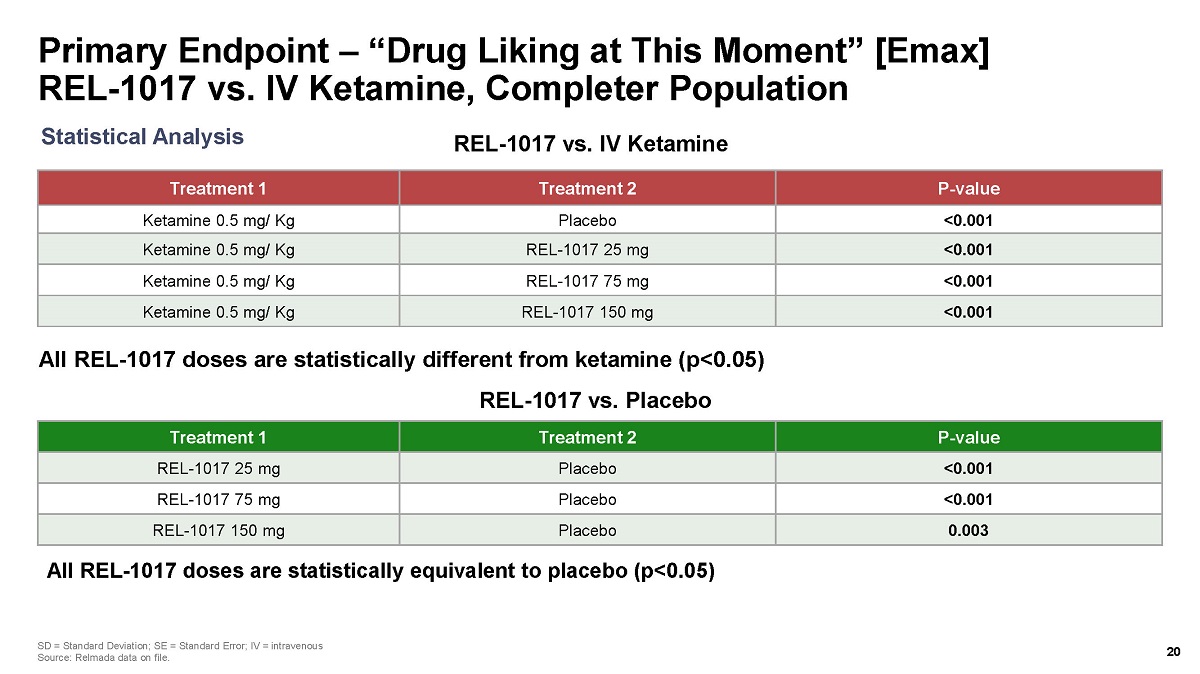 Primary Endpoint – “Drug Liking at This Moment” [Emax]
REL-1017 vs. IV Ketamine, Completer Population

Statistical Analysis

REL-1017 vs. IV Ketamine

| Treatment 1 | Treatment 2 | P-value |
|---|---|---|
| Ketamine 0.5 mg/ Kg | Placebo | <0.001 |
| Ketamine 0.5 mg/ Kg | REL-1017 25 mg | <0.001 |
| Ketamine 0.5 mg/ Kg | REL-1017 75 mg | <0.001 |
| Ketamine 0.5 mg/ Kg | REL-1017 150 mg | <0.001 |

All REL-1017 doses are statistically different from ketamine (p<0.05)

REL-1017 vs. Placebo

| Treatment 1 | Treatment 2 | P-value |
|---|---|---|
| REL-1017 25 mg | Placebo | <0.001 |
| REL-1017 75 mg | Placebo | <0.001 |
| REL-1017 150 mg | Placebo | 0.003 |

All REL-1017 doses are statistically equivalent to placebo (p<0.05)

SD = Standard Deviation; SE = Standard Error; IV = intravenous
Source: Relmada data on file.

20